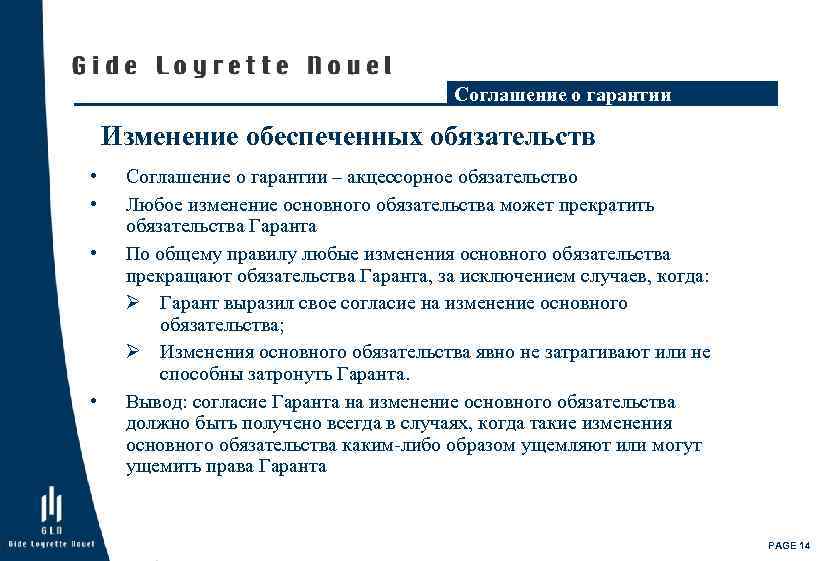 Gide Loyrette Nouel

Соглашение о гарантии

Изменение обеспеченных обязательств

• Соглашение о гарантии – акцессорное обязательство

• Любое изменение основного обязательства может прекратить обязательства Гаранта

• По общему правилу любые изменения основного обязательства прекращают обязательства Гаранта, за исключением случаев, когда:

➢ Гарант выразил свое согласие на изменение основного обязательства;

➢ Изменения основного обязательства явно не затрагивают или не способны затронуть Гаранта.

• Вывод: согласие Гаранта на изменение основного обязательства должно быть получено всегда в случаях, когда такие изменения основного обязательства каким-либо образом ущемляют или могут ущемить права Гаранта

GLN
Gide Loyrette Nouel

PAGE 14